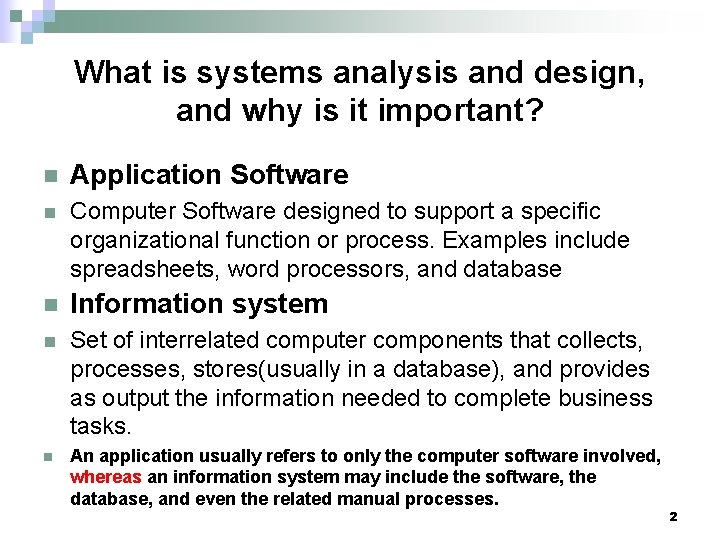 What is systems analysis and design, and why is it important?

Application Software

Computer Software designed to support a specific organizational function or process. Examples include spreadsheets, word processors, and database

Information system

Set of interrelated computer components that collects, processes, stores(usually in a database), and provides as output the information needed to complete business tasks.

An application usually refers to only the computer software involved, whereas an information system may include the software, the database, and even the related manual processes.

2